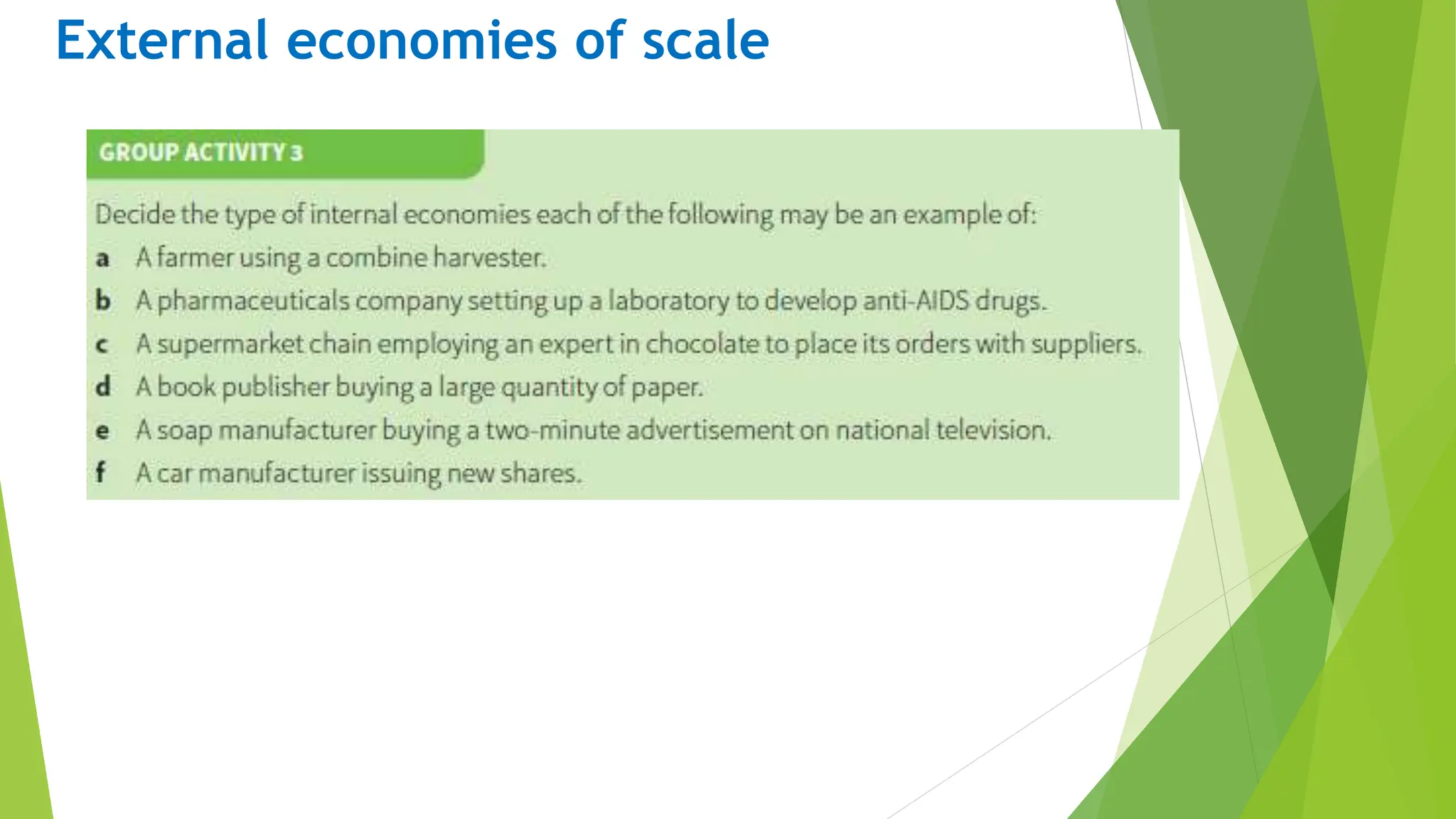 External economies of scale

GROUP ACTIVITY 3

Decide the type of internal economies each of the following may be an example of:

a A farmer using a combine harvester.

b A pharmaceuticals company setting up a laboratory to develop anti-AIDS drugs.

c A supermarket chain employing an expert in chocolate to place its orders with suppliers.

d A book publisher buying a large quantity of paper.

e A soap manufacturer buying a two-minute advertisement on national television.

f A car manufacturer issuing new shares.